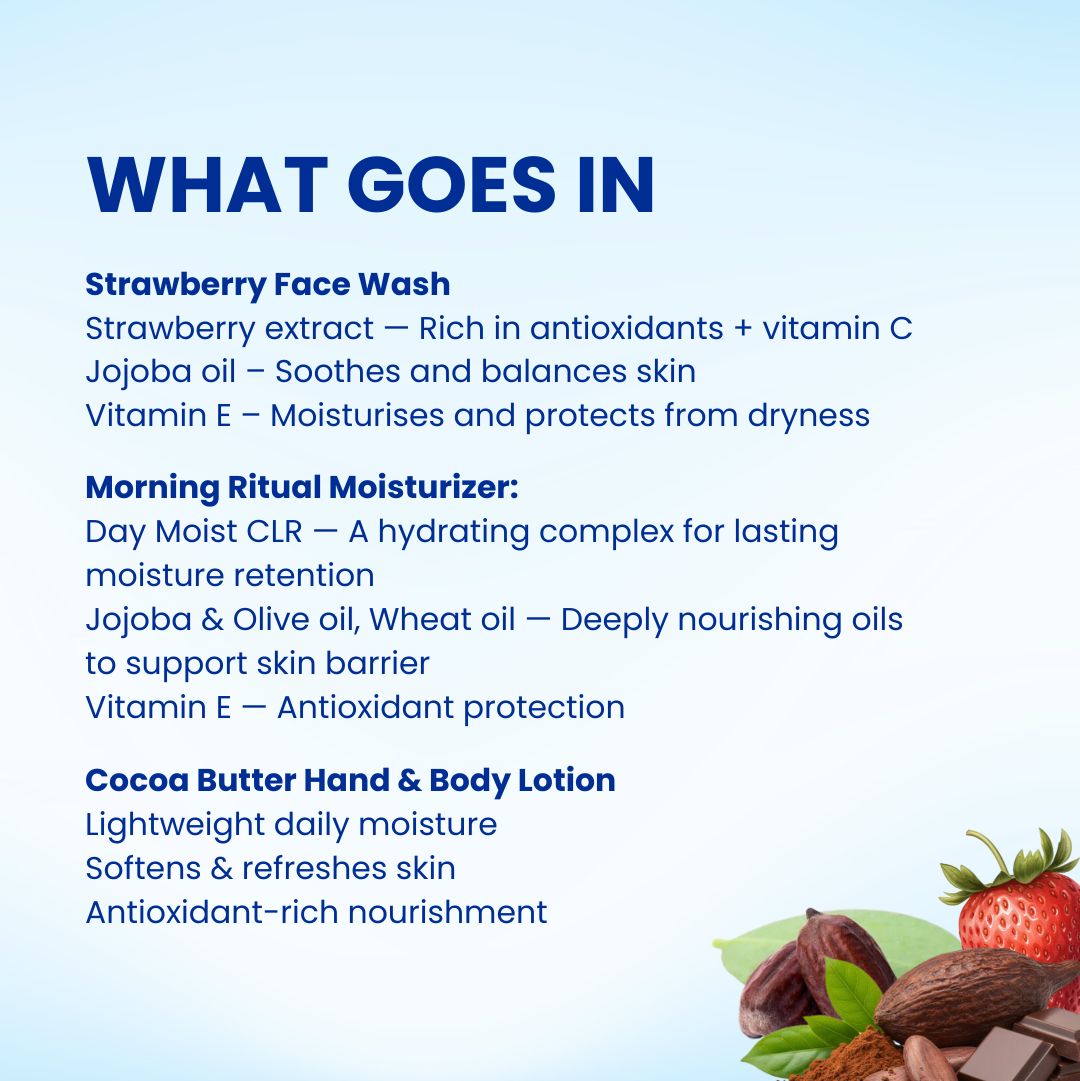 WHAT GOES IN

Strawberry Face Wash
Strawberry extract — Rich in antioxidants + vitamin C
Jojoba oil – Soothes and balances skin
Vitamin E – Moisturises and protects from dryness

Morning Ritual Moisturizer:
Day Moist CLR — A hydrating complex for lasting moisture retention
Jojoba & Olive oil, Wheat oil — Deeply nourishing oils to support skin barrier
Vitamin E — Antioxidant protection

Cocoa Butter Hand & Body Lotion
Lightweight daily moisture
Softens & refreshes skin
Antioxidant-rich nourishment